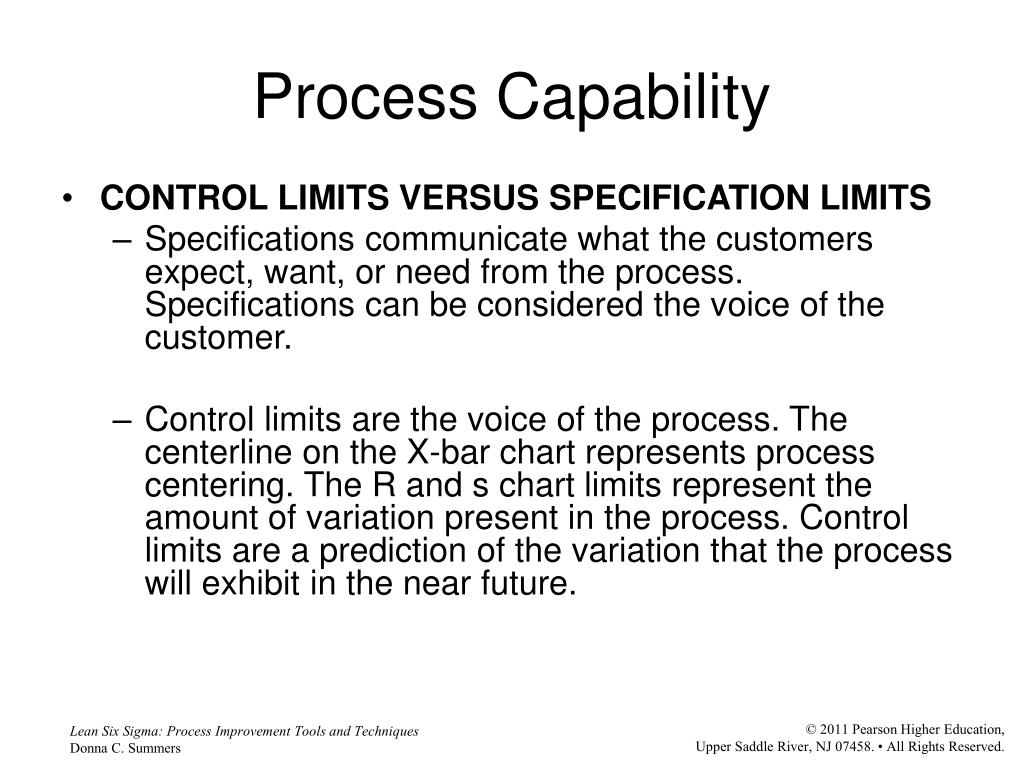 Process Capability

• CONTROL LIMITS VERSUS SPECIFICATION LIMITS

– Specifications communicate what the customers expect, want, or need from the process. Specifications can be considered the voice of the customer.

– Control limits are the voice of the process. The centerline on the X-bar chart represents process centering. The R and s chart limits represent the amount of variation present in the process. Control limits are a prediction of the variation that the process will exhibit in the near future.

Lean Six Sigma: Process Improvement Tools and Techniques
Donna C. Summers

© 2011 Pearson Higher Education,
Upper Saddle River, NJ 07458. • All Rights Reserved.